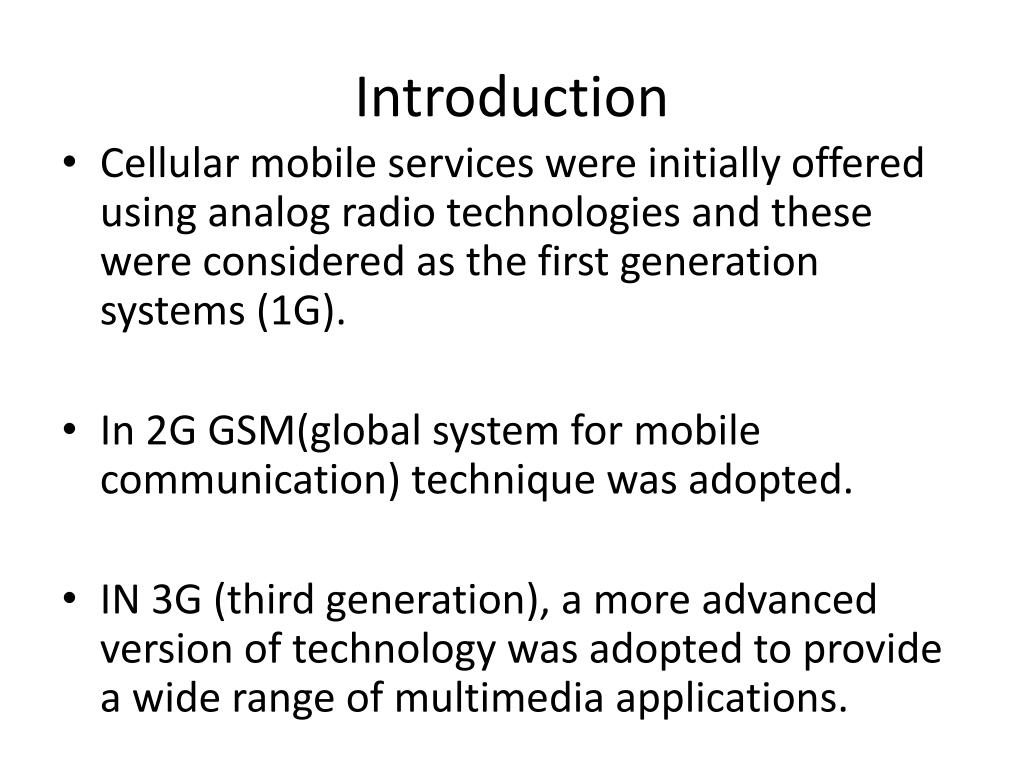 Introduction

• Cellular mobile services were initially offered using analog radio technologies and these were considered as the first generation systems (1G).

• In 2G GSM(global system for mobile communication) technique was adopted.

• IN 3G (third generation), a more advanced version of technology was adopted to provide a wide range of multimedia applications.